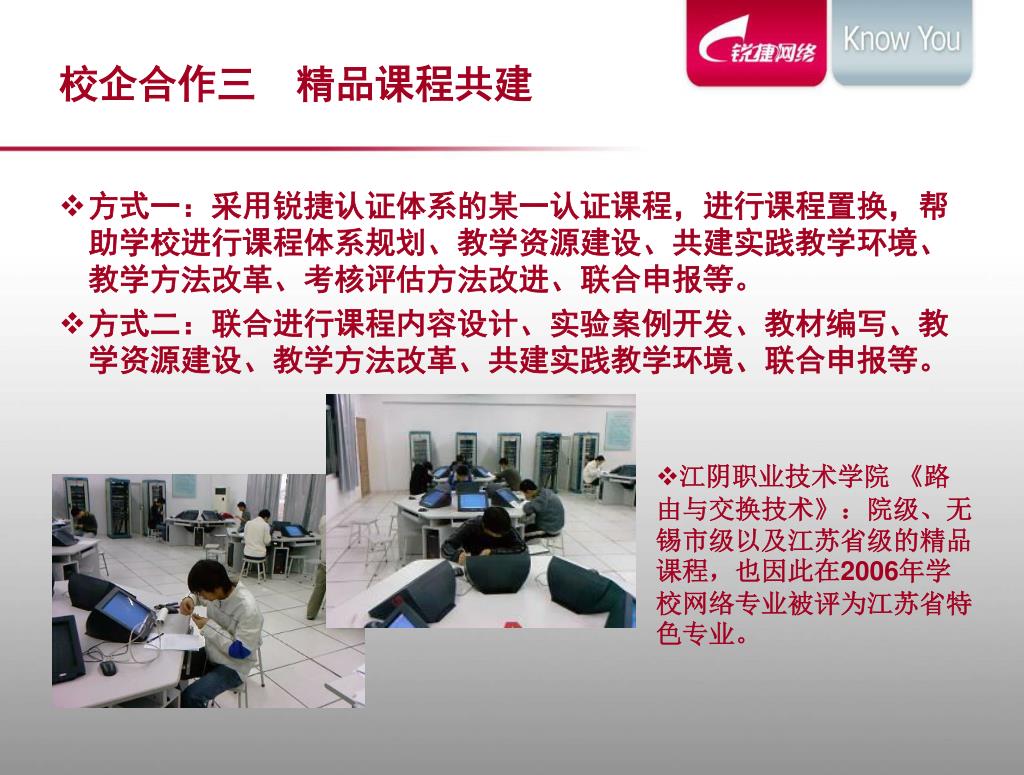 锐捷网络

Know You

校企合作三　精品课程共建

❖方式一：采用锐捷认证体系的某一认证课程，进行课程置换，帮助学校进行课程体系规划、教学资源建设、共建实践教学环境、教学方法改革、考核评估方法改进、联合申报等。

❖方式二：联合进行课程内容设计、实验案例开发、教材编写、教学资源建设、教学方法改革、共建实践教学环境、联合申报等。

❖江阴职业技术学院 《路由与交换技术》：院级、无锡市级以及江苏省级的精品课程，也因此在2006年学校网络专业被评为江苏省特色专业。